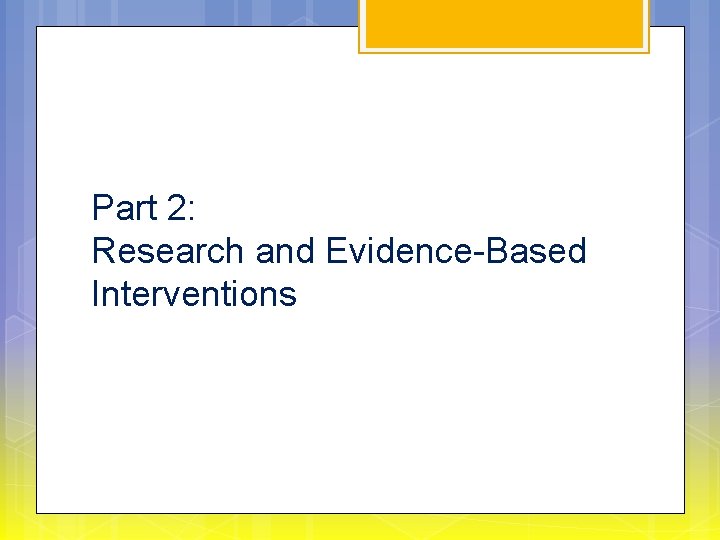 Part 2:
Research and Evidence-Based Interventions